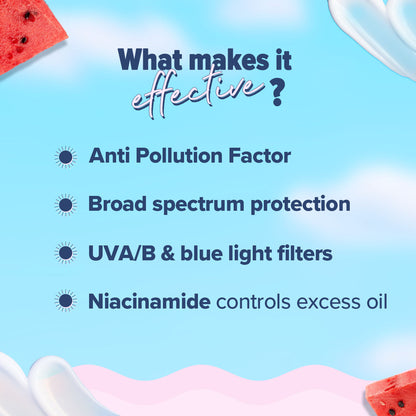 What makes it effective?

Anti Pollution Factor

Broad spectrum protection

UVA/B & blue light filters

Niacinamide controls excess oil